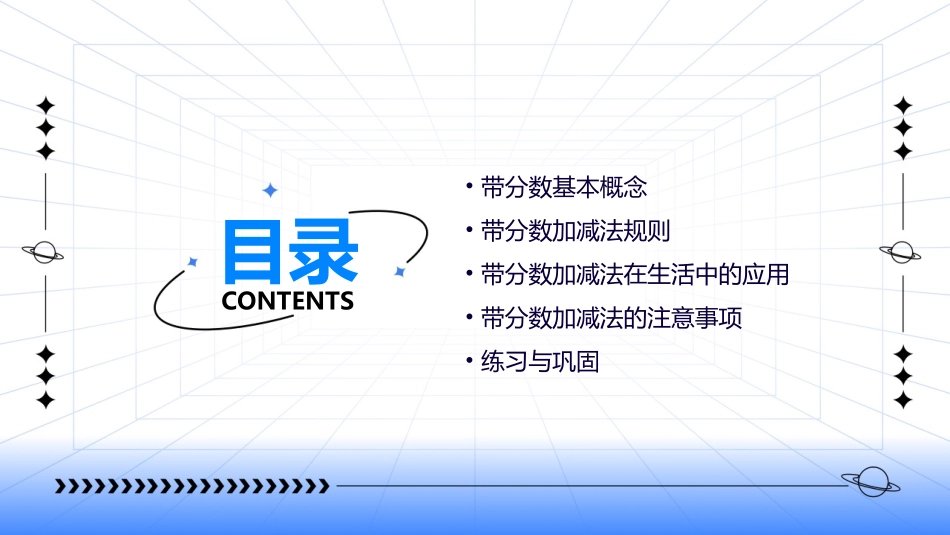 目录
CONTENTS

• 带分数基本概念
• 带分数加减法规则
• 带分数加减法在生活中的应用
• 带分数加减法的注意事项
• 练习与巩固